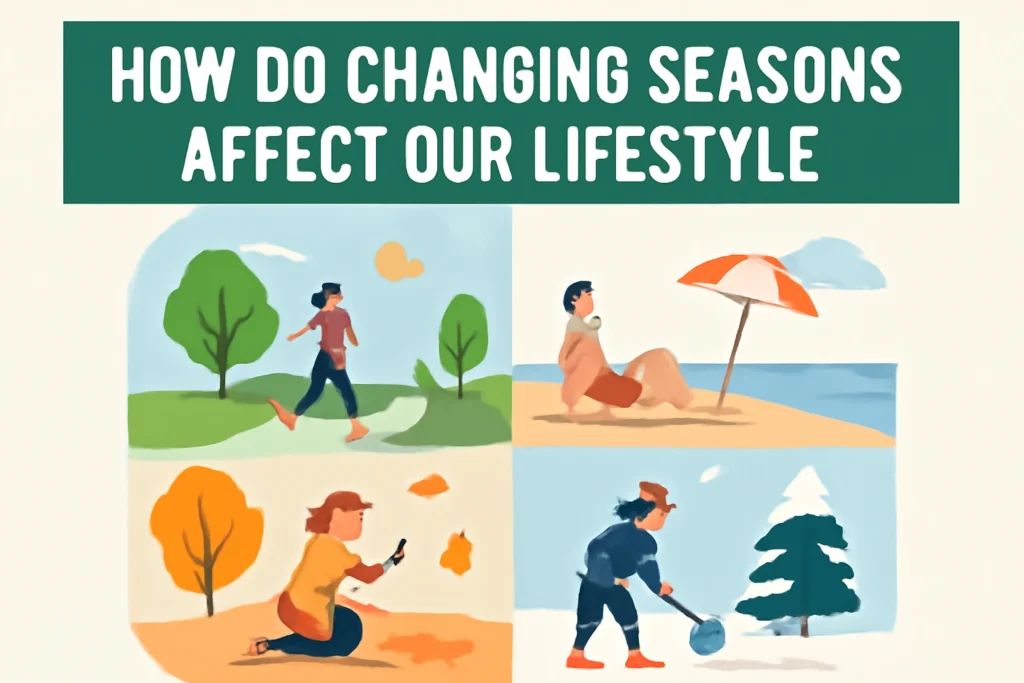 HOW DO CHANGING SEASONS AFFECT OUR LIFESTYLE